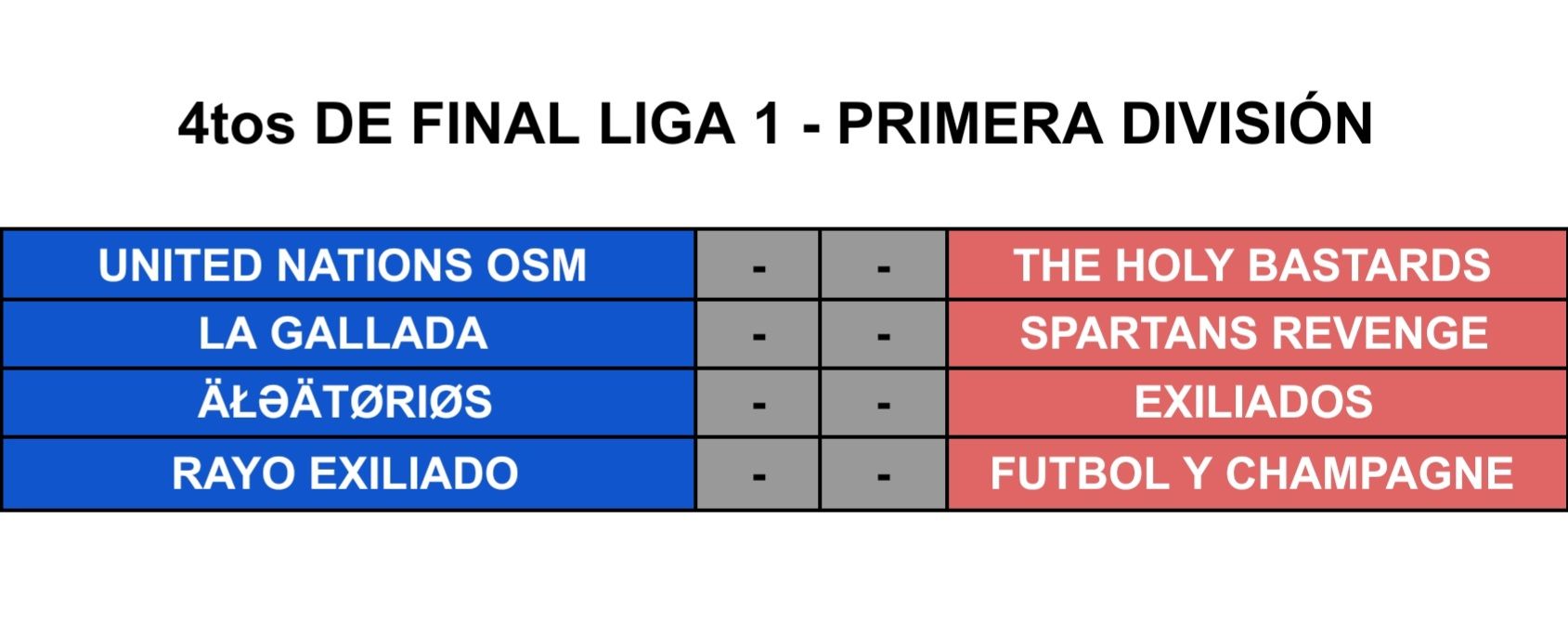 4tos DE FINAL LIGA 1 - PRIMERA DIVISIÓN

| | | | |
|---|---|---|---|
| UNITED NATIONS OSM | - | - | THE HOLY BASTARDS |
| LA GALLADA | - | - | SPARTANS REVENGE |
| ÄŁƏÄTØRIØS | - | - | EXILIADOS |
| RAYO EXILIADO | - | - | FUTBOL Y CHAMPAGNE |